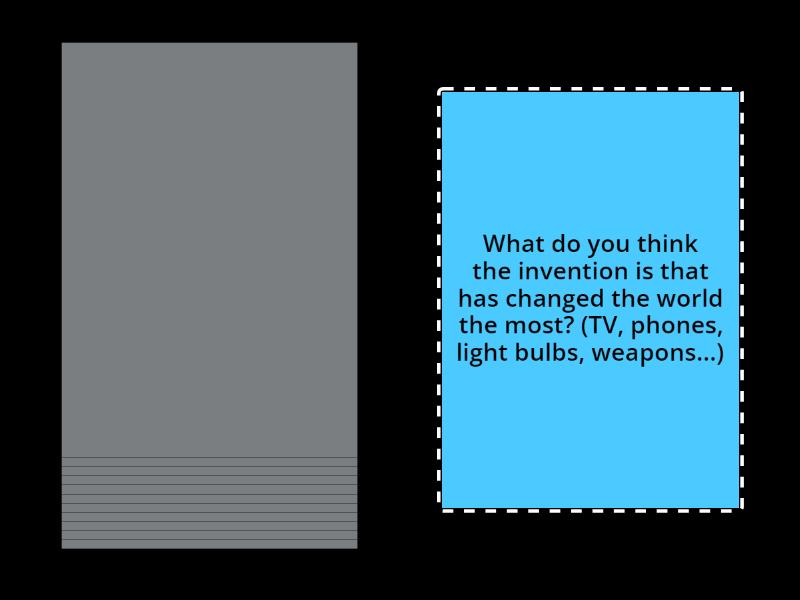 What do you think the invention is that has changed the world the most? (TV, phones, light bulbs, weapons...)